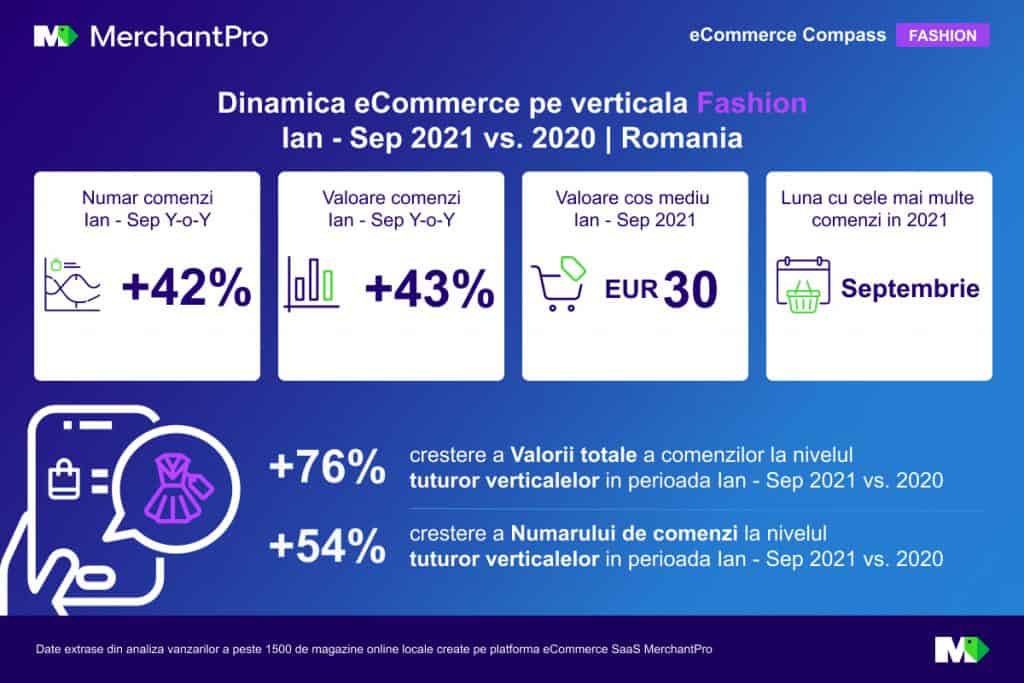 MerchantPro

eCommerce Compass FASHION

Dinamica eCommerce pe verticala Fashion
Ian - Sep 2021 vs. 2020 | Romania

Numar comenzi
Ian - Sep Y-o-Y
+42%

Valoare comenzi
Ian - Sep Y-o-Y
+43%

Valoare cos mediu
Ian - Sep 2021
EUR 30

Luna cu cele mai multe comenzi in 2021
Septembrie

+76% crestere a Valorii totale a comenzilor la nivelul tuturor verticalelor in perioada Ian - Sep 2021 vs. 2020

+54% crestere a Numarului de comenzi la nivelul tuturor verticalelor in perioada Ian - Sep 2021 vs. 2020

Date extrase din analiza vanzarilor a peste 1500 de magazine online locale create pe platforma eCommerce SaaS MerchantPro